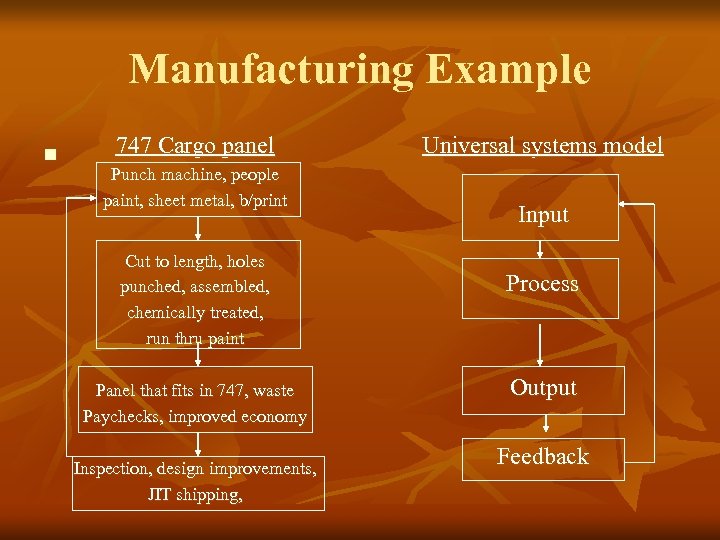 Manufacturing Example

747 Cargo panel

Punch machine, people paint, sheet metal, b/print

Cut to length, holes punched, assembled, chemically treated, run thru paint

Panel that fits in 747, waste Paychecks, improved economy

Inspection, design improvements, JIT shipping,

Universal systems model

Input

Process

Output

Feedback